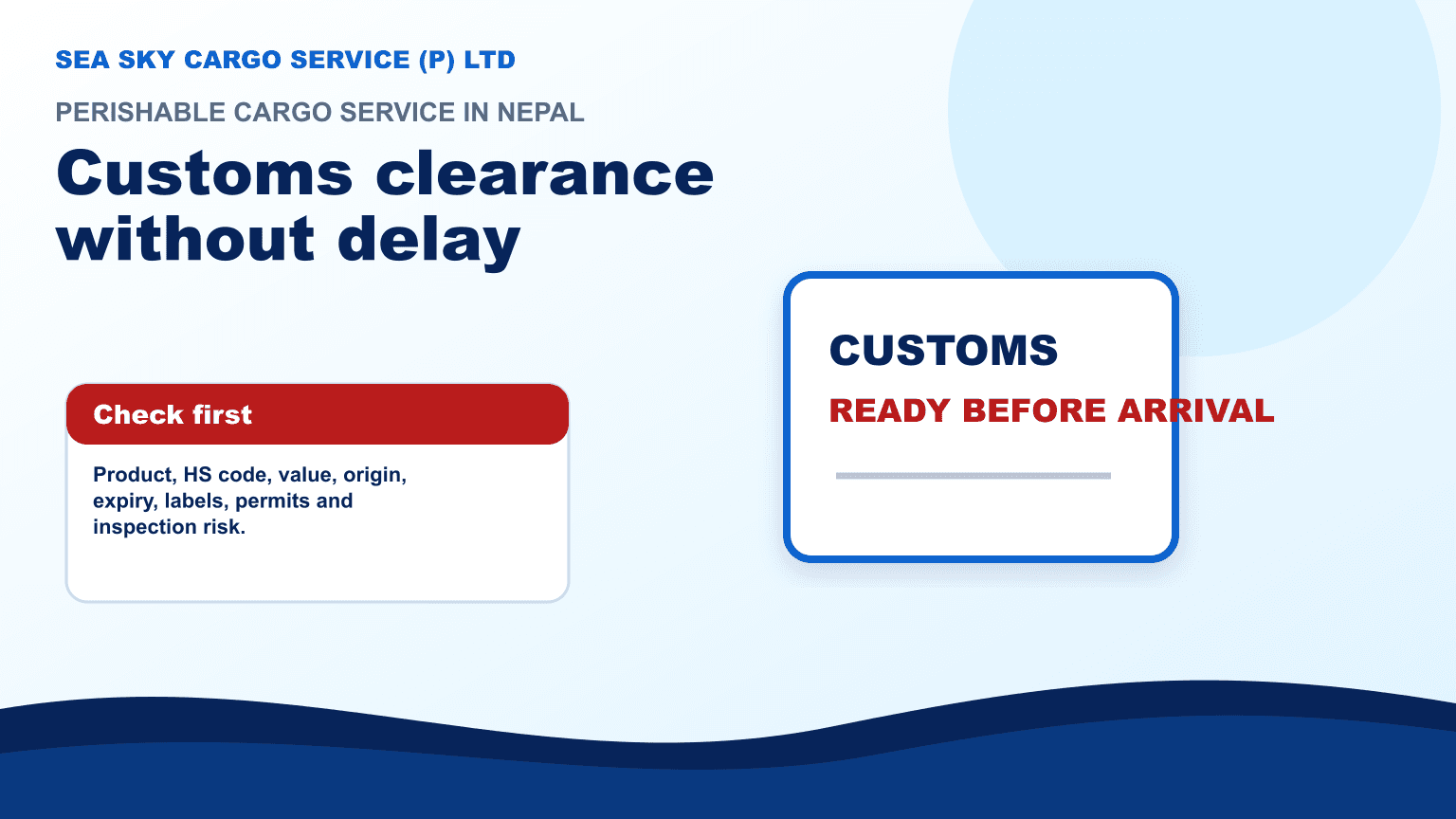 SEA SKY CARGO SERVICE (P) LTD

PERISHABLE CARGO SERVICE IN NEPAL

Customs clearance without delay

Check first

Product, HS code, value, origin, expiry, labels, permits and inspection risk.

CUSTOMS

READY BEFORE ARRIVAL